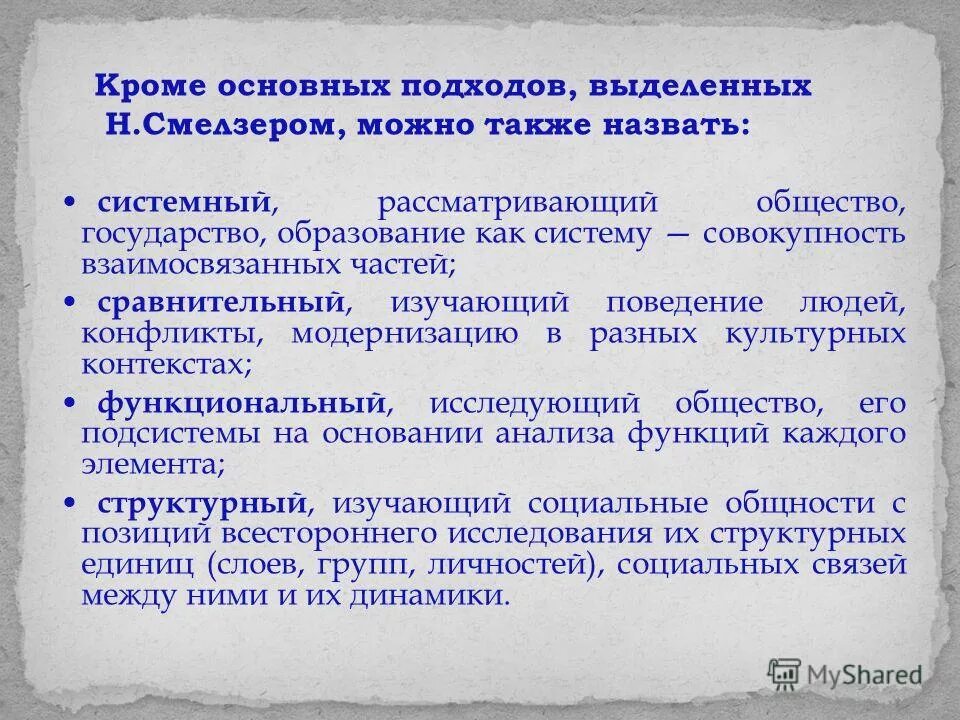 Кроме основных подходов, выделенных Н.Смелзером, можно также назвать:

• системный, рассматривающий общество, государство, образование как систему — совокупность взаимосвязанных частей;

• сравнительный, изучающий поведение людей, конфликты, модернизацию в разных культурных контекстах;

• функциональный, исследующий общество, его подсистемы на основании анализа функций каждого элемента;

• структурный, изучающий социальные общности с позиций всестороннего исследования их структурных единиц (слоев, групп, личностей), социальных связей между ними и их динамики.

MyShared